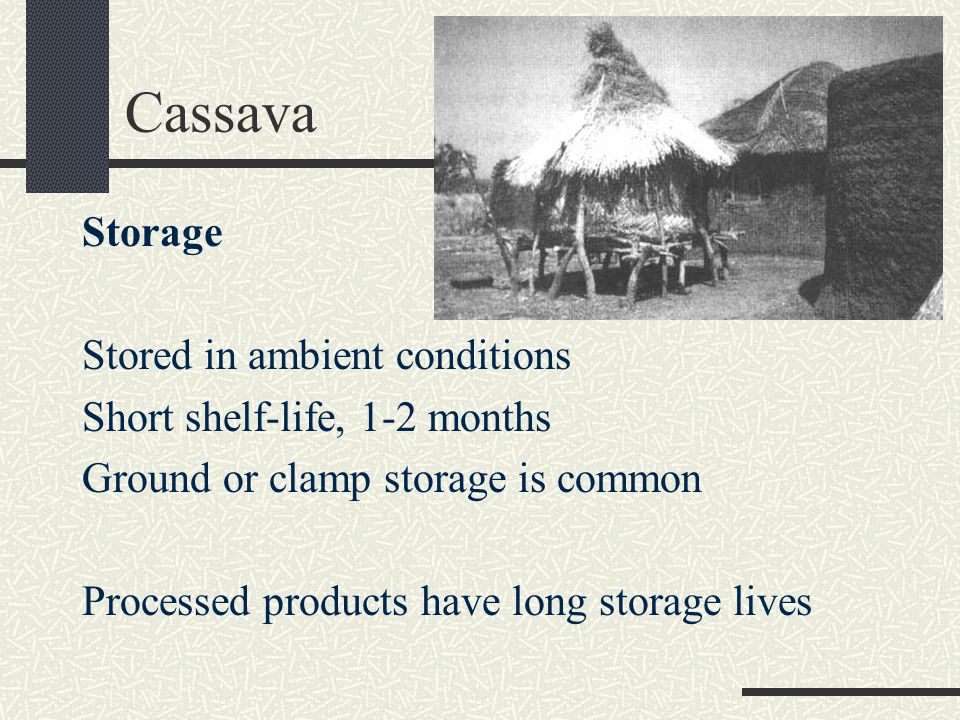 Cassava

Storage

Stored in ambient conditions
Short shelf-life, 1-2 months
Ground or clamp storage is common

Processed products have long storage lives